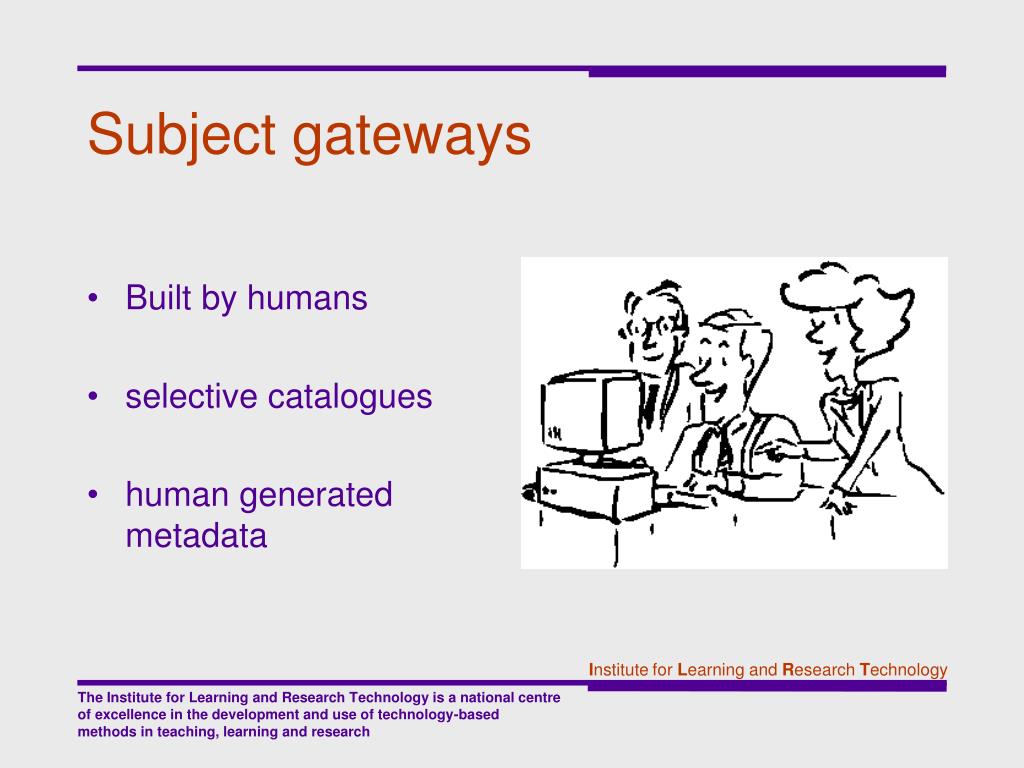 Subject gateways

• Built by humans

• selective catalogues

• human generated metadata

Institute for Learning and Research Technology

The Institute for Learning and Research Technology is a national centre of excellence in the development and use of technology-based methods in teaching, learning and research